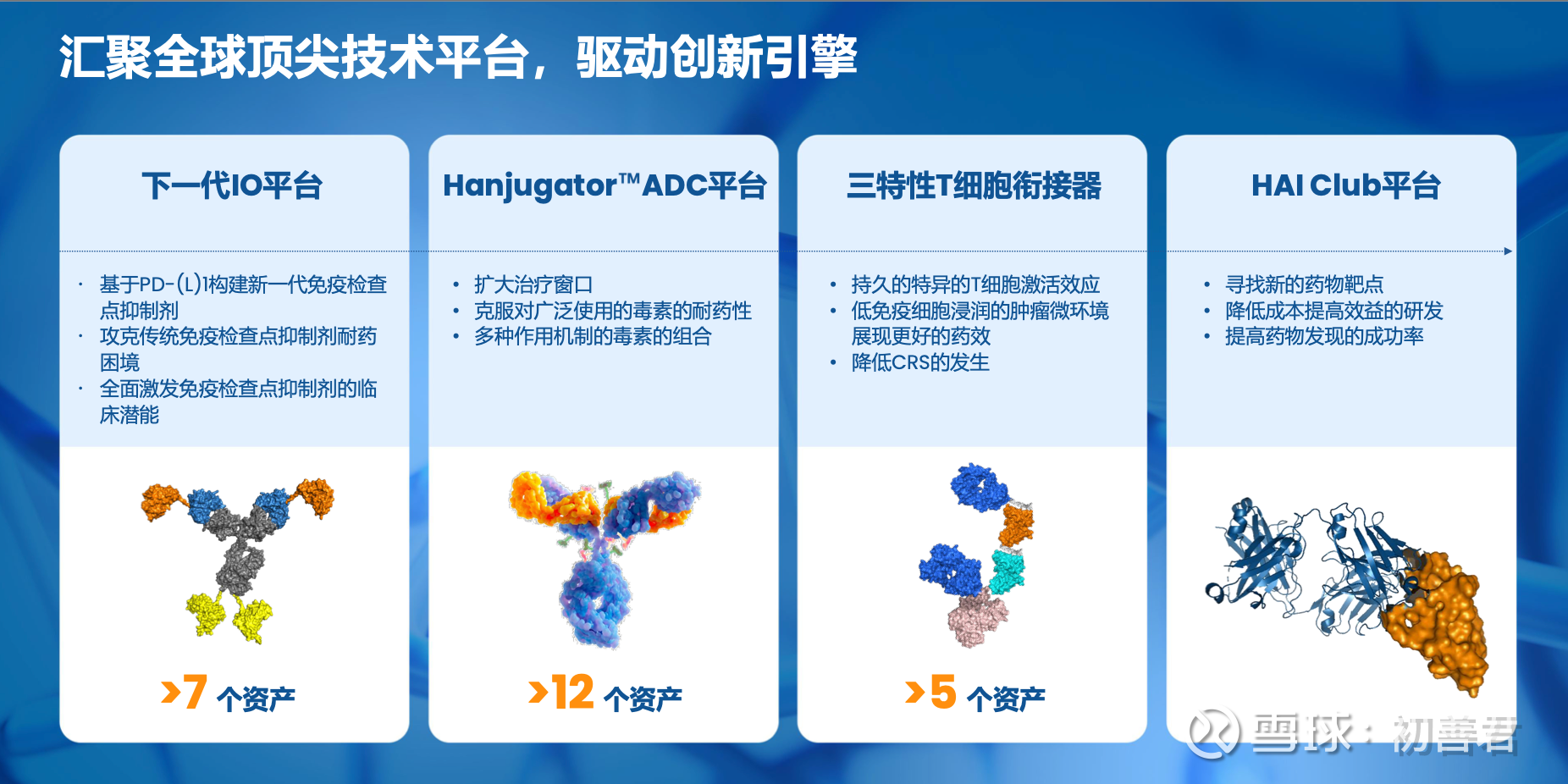 汇聚全球顶尖技术平台，驱动创新引擎

下一代IO平台

· 基于PD-(L)1构建新一代免疫检查点抑制剂
· 攻克传统免疫检查点抑制剂耐药困境
· 全面激发免疫检查点抑制剂的临床潜能

>7 个资产

Hanjugator™ADC平台

• 扩大治疗窗口
• 克服对广泛使用的毒素的耐药性
• 多种作用机制的毒素的组合

>12 个资产

三特性T细胞衔接器

• 持久的特异的T细胞激活效应
• 低免疫细胞浸润的肿瘤微环境展现更好的药效
• 降低CRS的发生

>5 个资产

HAI Club平台

• 寻找新的药物靶点
• 降低成本提高效益的研发
• 提高药物发现的成功率

雪球：初善君